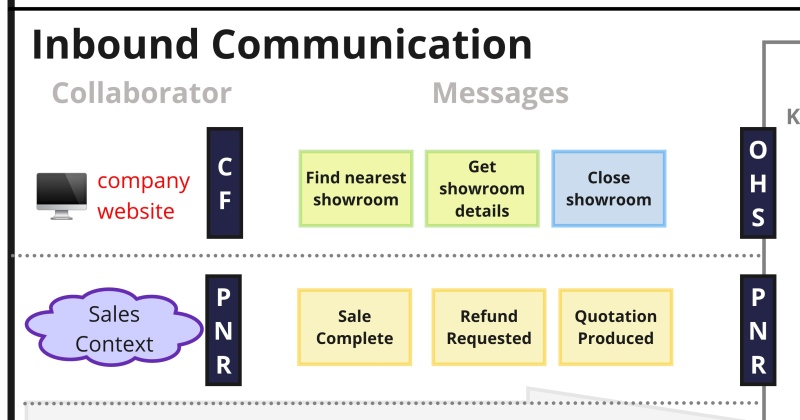 Inbound Communication

Collaborator

Messages

K

company website

CF

Find nearest showroom

Get showroom details

Close showroom

OHS

Sales Context

PNR

Sale Complete

Refund Requested

Quotation Produced

PNR